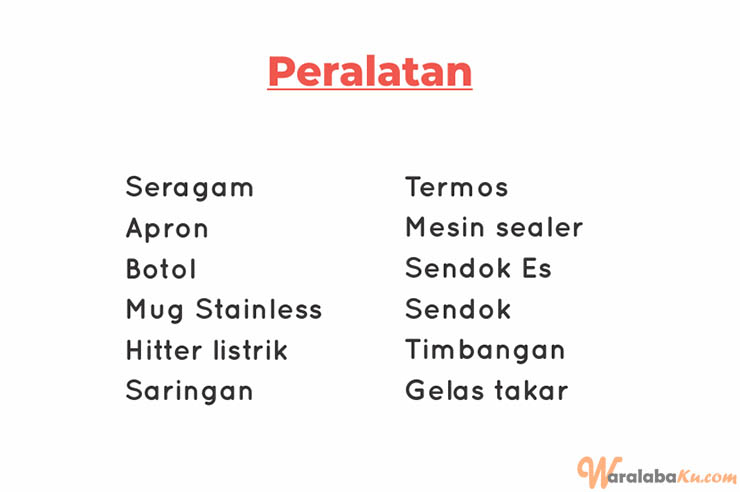 Peralatan

Seragam
Apron
Botol
Mug Stainless
Hitter listrik
Saringan

Termos
Mesin sealer
Sendok Es
Sendok
Timbangan
Gelas takar

WaralabaKu.com